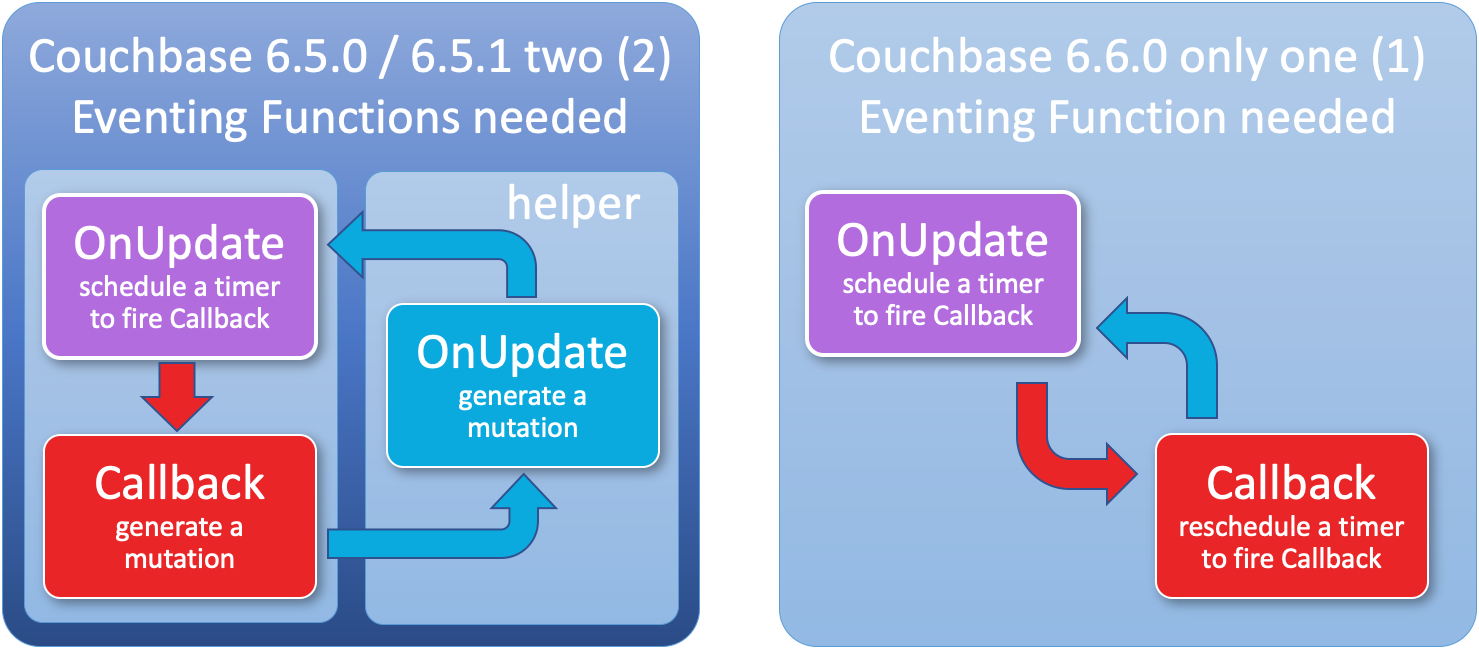 Couchbase 6.5.0 / 6.5.1 two (2)
Eventing Functions needed

helper

OnUpdate
schedule a timer to fire Callback

Callback
generate a mutation

OnUpdate
generate a mutation

Couchbase 6.6.0 only one (1)
Eventing Function needed

OnUpdate
schedule a timer to fire Callback

Callback
reschedule a timer to fire Callback